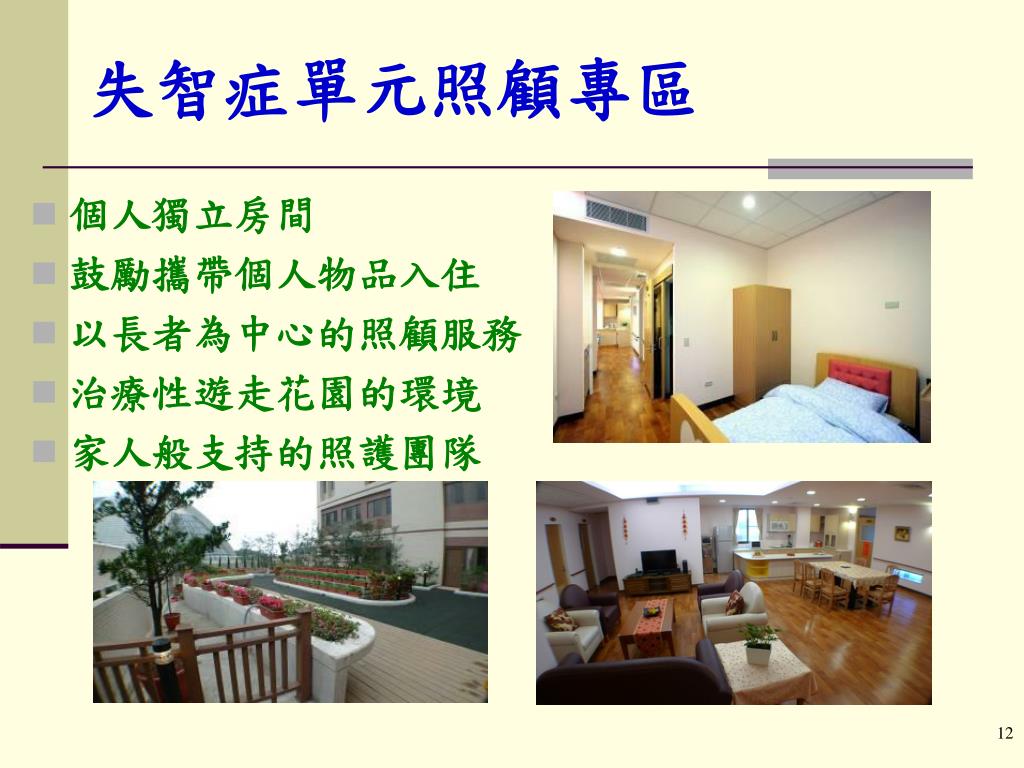 失智症單元照顧專區

個人獨立房間

鼓勵攜帶個人物品入住

以長者為中心的照顧服務

治療性遊走花園的環境

家人般支持的照護團隊

12